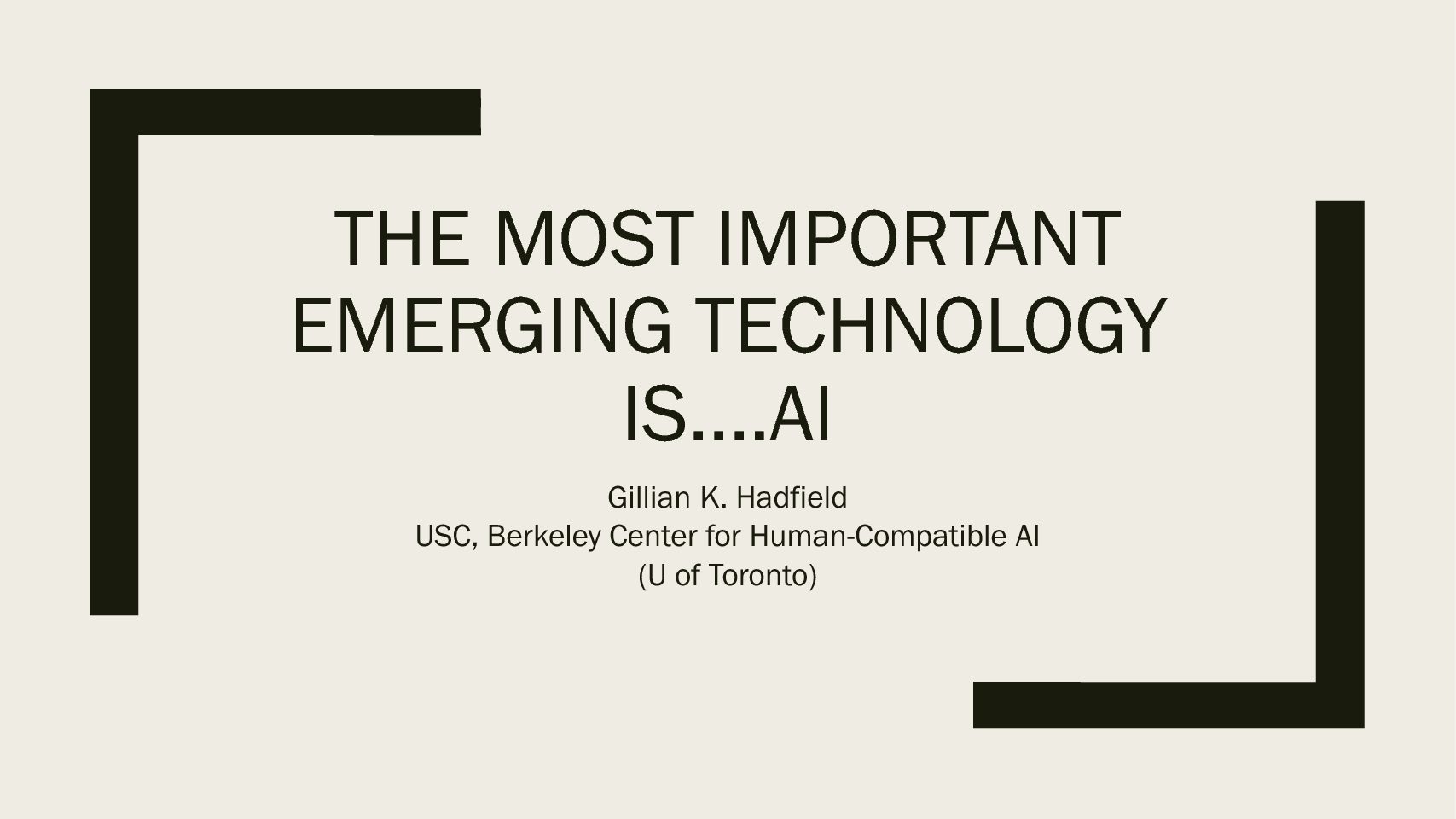 THE MOST IMPORTANT EMERGING TECHNOLOGY IS….AI

Gillian K. Hadfield
USC, Berkeley Center for Human-Compatible AI
(U of Toronto)